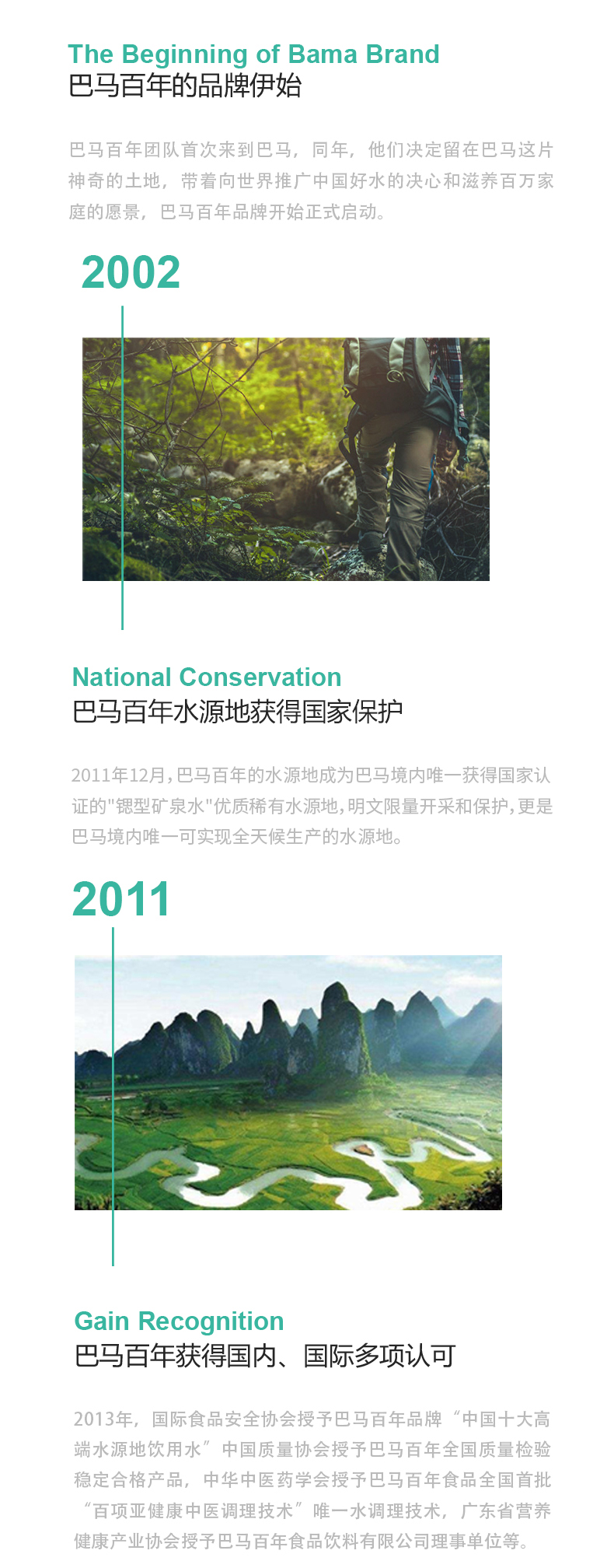 The Beginning of Bama Brand
巴马百年的品牌伊始

巴马百年团队首次来到巴马，同年，他们决定留在巴马这片神奇的土地，带着向世界推广中国好水的决心和滋养百万家庭的愿景，巴马百年品牌开始正式启动。

2002

National Conservation
巴马百年水源地获得国家保护

2011年12月，巴马百年的水源地成为巴马境内唯一获得国家认证的"锶型矿泉水"优质稀有水源地，明文限量开采和保护，更是巴马境内唯一可实现全天候生产的水源地。

2011

Gain Recognition
巴马百年获得国内、国际多项认可

2013年，国际食品安全协会授予巴马百年品牌“中国十大高端水源地饮用水”中国质量协会授予巴马百年全国质量检验稳定合格产品，中华中医药学会授予巴马百年食品全国首批“百项亚健康中医调理技术”唯一水调理技术，广东省营养健康产业协会授予巴马百年食品饮料有限公司理事单位等。